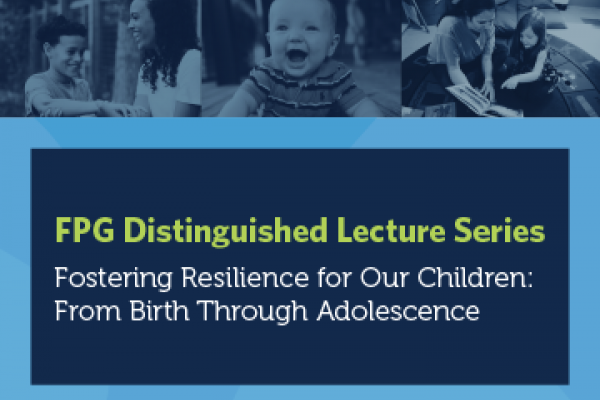 FPG Distinguished Lecture Series

Fostering Resilience for Our Children: From Birth Through Adolescence